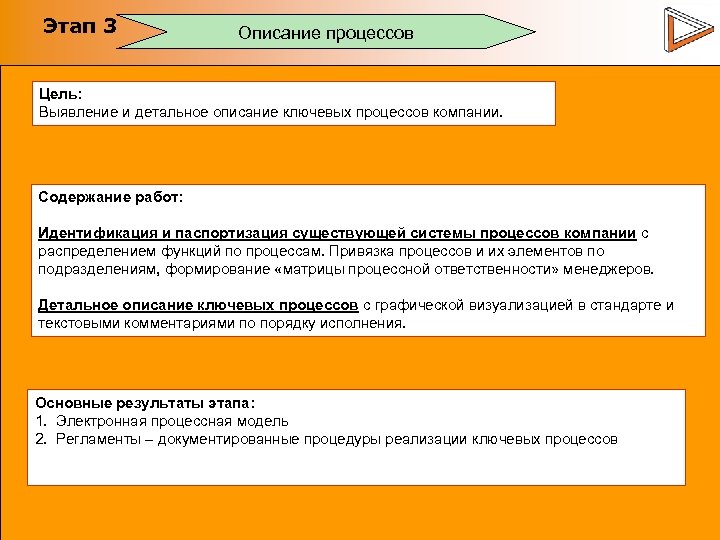 Этап 3

Описание процессов

Цель:
Выявление и детальное описание ключевых процессов компании.

Содержание работ:

Идентификация и паспортизация существующей системы процессов компании с распределением функций по процессам. Привязка процессов и их элементов по подразделениям, формирование «матрицы процессной ответственности» менеджеров.

Детальное описание ключевых процессов с графической визуализацией в стандарте и текстовыми комментариями по порядку исполнения.

Основные результаты этапа:
1. Электронная процессная модель
2. Регламенты – документированные процедуры реализации ключевых процессов